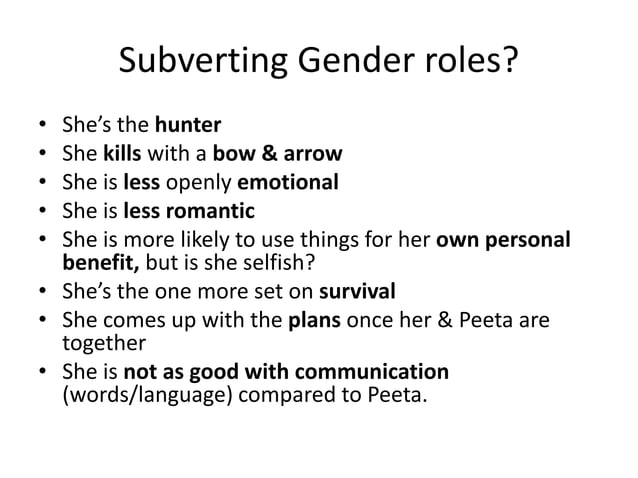 Subverting Gender roles?

• She's the hunter
• She kills with a bow & arrow
• She is less openly emotional
• She is less romantic
• She is more likely to use things for her own personal benefit, but is she selfish?
• She's the one more set on survival
• She comes up with the plans once her & Peeta are together
• She is not as good with communication (words/language) compared to Peeta.